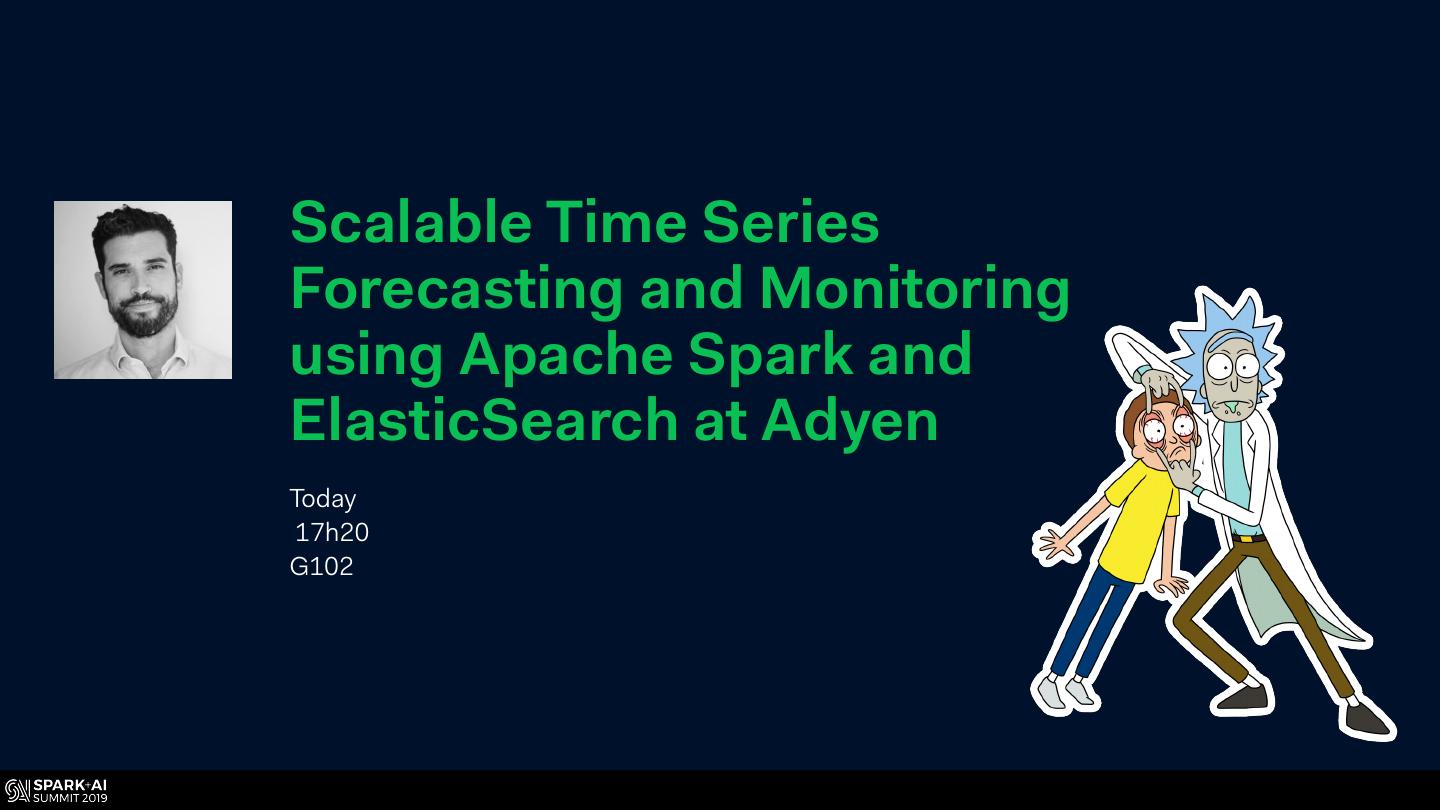 Scalable Time Series Forecasting and Monitoring using Apache Spark and ElasticSearch at Adyen

Today
17h20
G102

SPARK+AI SUMMIT 2019